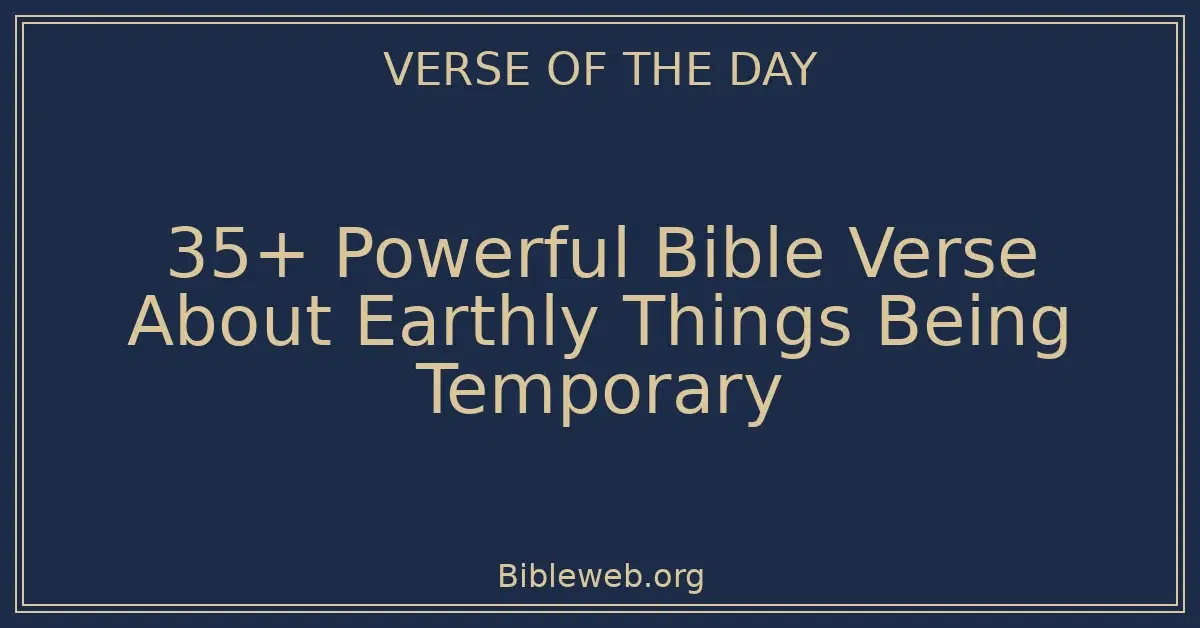 VERSE OF THE DAY

35+ Powerful Bible Verse About Earthly Things Being Temporary

Bibleweb.org